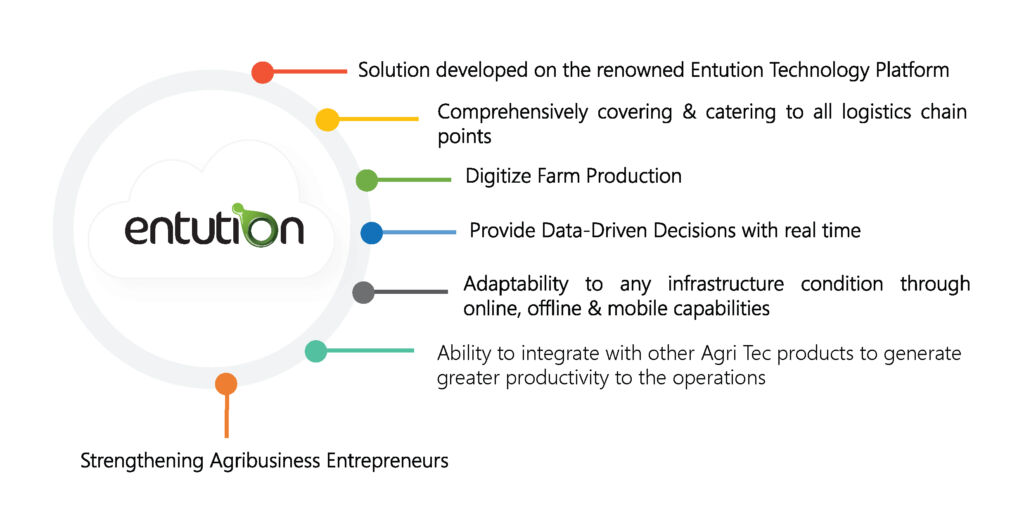 entution

Solution developed on the renowned Entution Technology Platform

Comprehensively covering & catering to all logistics chain points

Digitize Farm Production

Provide Data-Driven Decisions with real time

Adaptability to any infrastructure condition through online, offline & mobile capabilities

Ability to integrate with other Agri Tec products to generate greater productivity to the operations

Strengthening Agribusiness Entrepreneurs